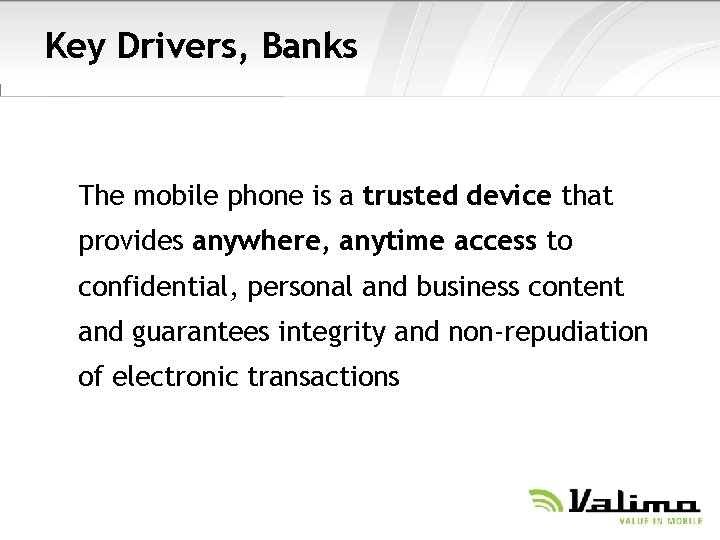 Key Drivers, Banks

The mobile phone is a trusted device that provides anywhere, anytime access to confidential, personal and business content and guarantees integrity and non-repudiation of electronic transactions

Valimo
VALUE IN MOBILE